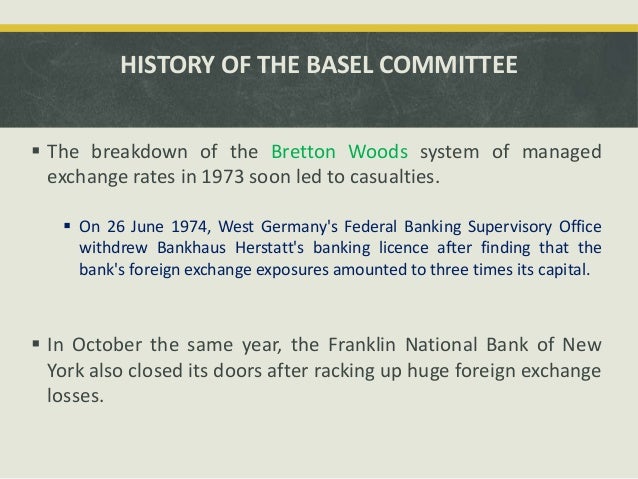 HISTORY OF THE BASEL COMMITTEE

▪ The breakdown of the Bretton Woods system of managed exchange rates in 1973 soon led to casualties.

▪ On 26 June 1974, West Germany's Federal Banking Supervisory Office withdrew Bankhaus Herstatt's banking licence after finding that the bank's foreign exchange exposures amounted to three times its capital.

▪ In October the same year, the Franklin National Bank of New York also closed its doors after racking up huge foreign exchange losses.